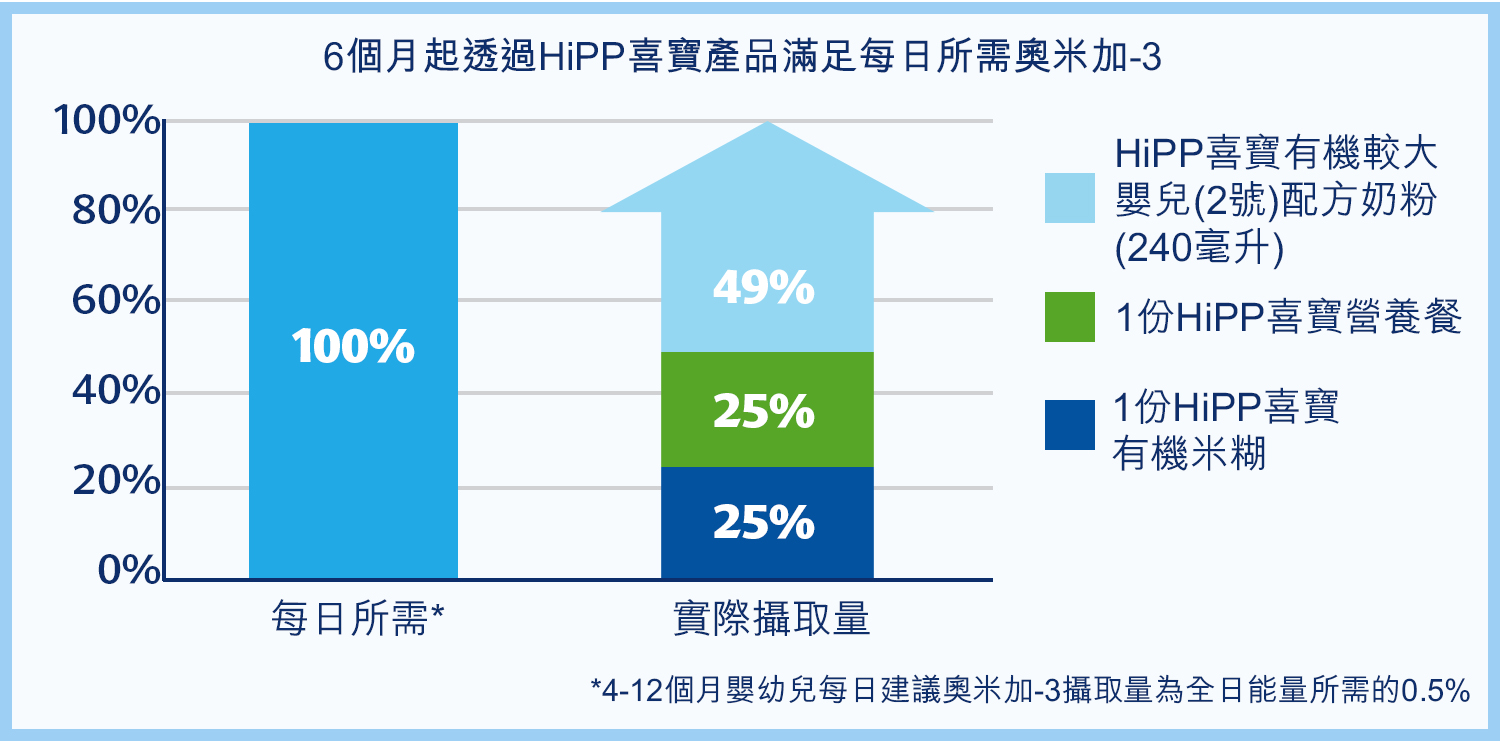 6個月起透過HiPP喜寶產品滿足每日所需奧米加-3

100%
80%
60%
40%
20%
0%

100%

49%
25%
25%

每日所需*
實際攝取量

HiPP喜寶有機較大嬰兒(2號)配方奶粉(240毫升)

1份HiPP喜寶營養餐

1份HiPP喜寶有機米糊

*4-12個月嬰幼兒每日建議奧米加-3攝取量為全日能量所需的0.5%